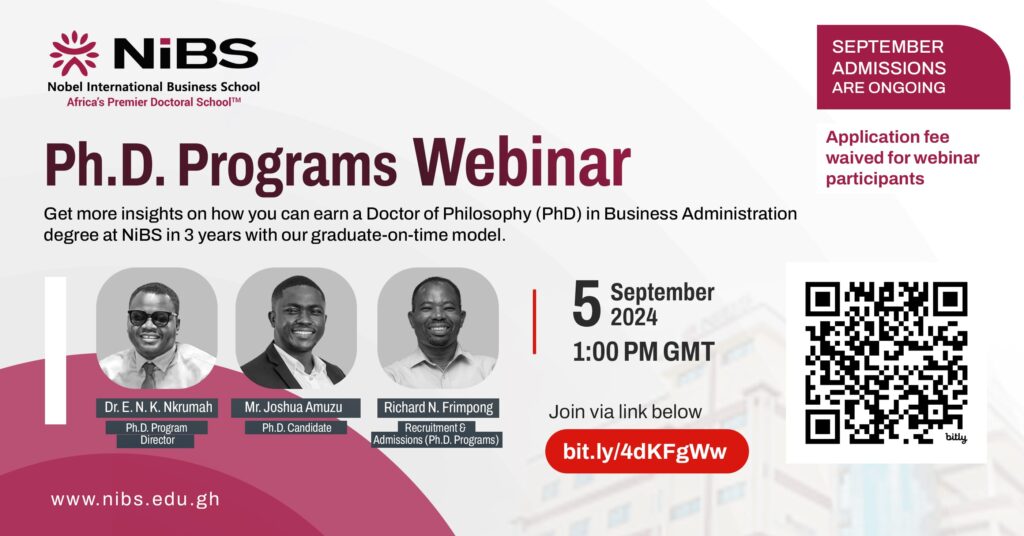 NiBS
Nobel International Business School
Africa's Premier Doctoral School™

SEPTEMBER ADMISSIONS ARE ONGOING

Application fee waived for webinar participants

Ph.D. Programs Webinar

Get more insights on how you can earn a Doctor of Philosophy (PhD) in Business Administration degree at NiBS in 3 years with our graduate-on-time model.

Dr. E. N. K. Nkrumah
Ph.D. Program Director

Mr. Joshua Amuzu
Ph.D. Candidate

Richard N. Frimpong
Recruitment & Admissions (Ph.D. Programs)

5 September 2024
1:00 PM GMT

Join via link below

bit.ly/4dKFgWw

bitly

www.nibs.edu.gh